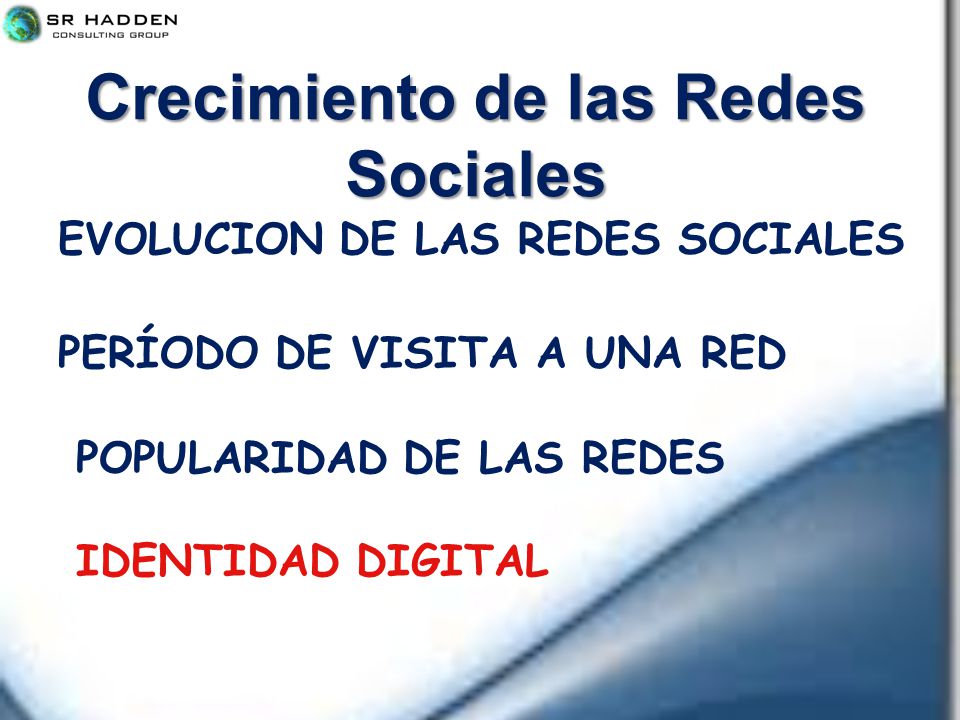 SR HADDEN
CONSULTING GROUP

Crecimiento de las Redes Sociales

EVOLUCION DE LAS REDES SOCIALES

PERÍODO DE VISITA A UNA RED

POPULARIDAD DE LAS REDES

IDENTIDAD DIGITAL